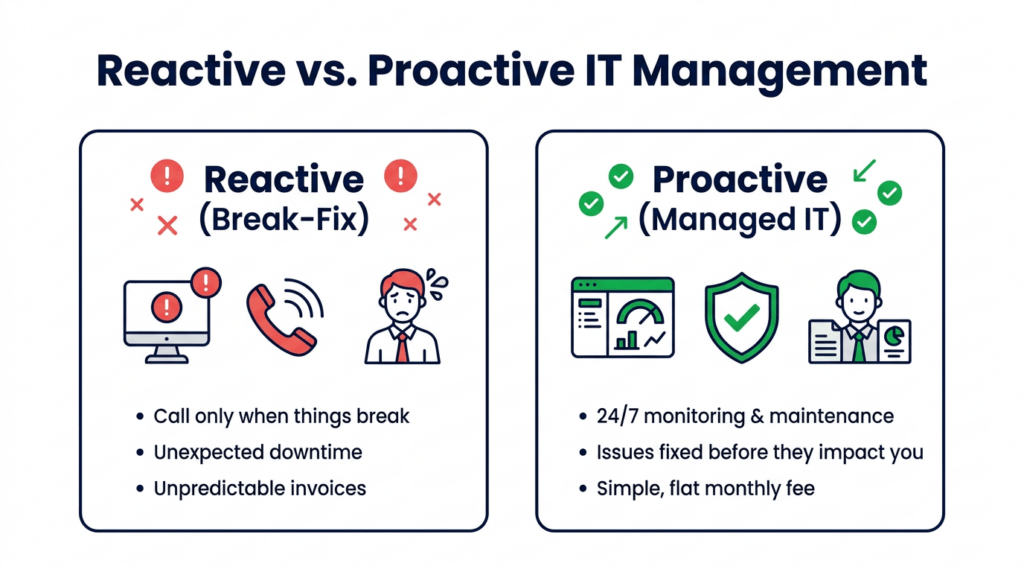 Reactive vs. Proactive IT Management

Reactive
(Break-Fix)

• Call only when things break
• Unexpected downtime
• Unpredictable invoices

Proactive
(Managed IT)

• 24/7 monitoring & maintenance
• Issues fixed before they impact you
• Simple, flat monthly fee